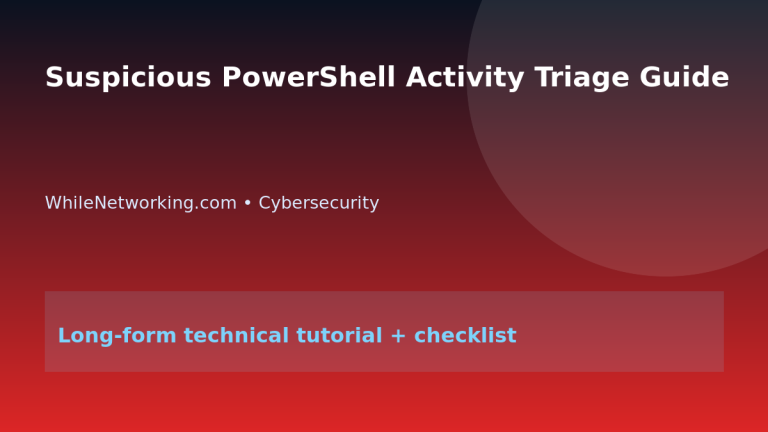 Suspicious PowerShell Activity Triage Guide

WhileNetworking.com • Cybersecurity

Long-form technical tutorial + checklist